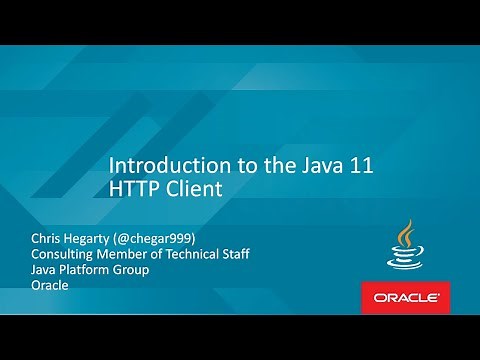 Introduction to the Java 11 HTTP Client

Chris Hegarty (@chegar999)
Consulting Member of Technical Staff
Java Platform Group
Oracle

ORACLE